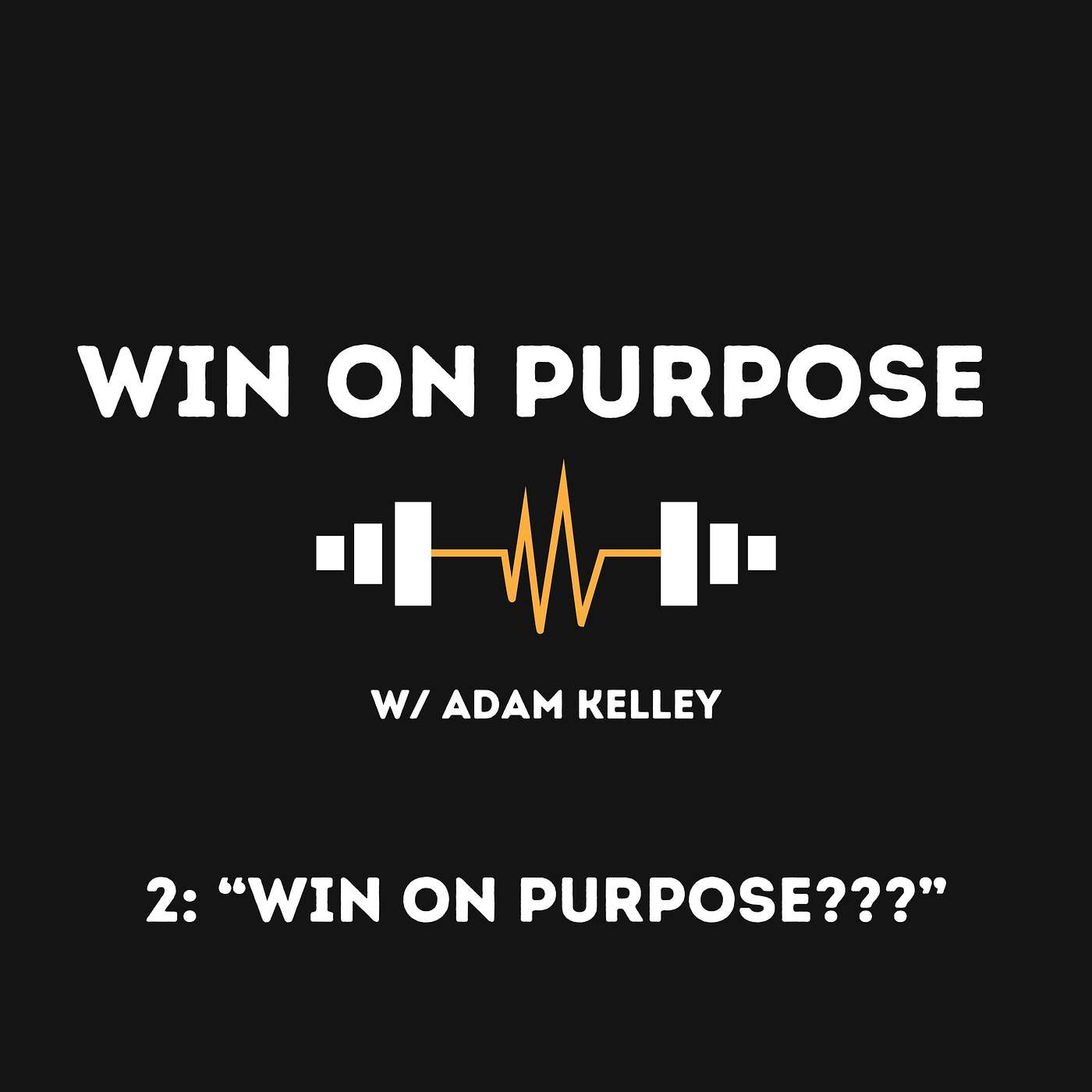 WIN ON PURPOSE

W/ ADAM KELLEY

2: “WIN ON PURPOSE???”